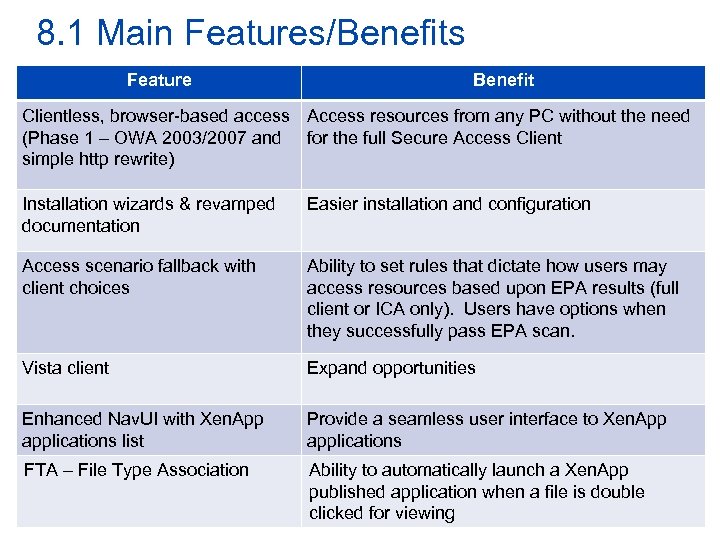 8.1 Main Features/Benefits

| Feature | Benefit |
|---|---|
| Clientless, browser-based access (Phase 1 – OWA 2003/2007 and simple http rewrite) | Access resources from any PC without the need for the full Secure Access Client |
| Installation wizards & revamped documentation | Easier installation and configuration |
| Access scenario fallback with client choices | Ability to set rules that dictate how users may access resources based upon EPA results (full client or ICA only). Users have options when they successfully pass EPA scan. |
| Vista client | Expand opportunities |
| Enhanced NavUI with XenApp applications list | Provide a seamless user interface to XenApp applications |
| FTA – File Type Association | Ability to automatically launch a XenApp published application when a file is double clicked for viewing |